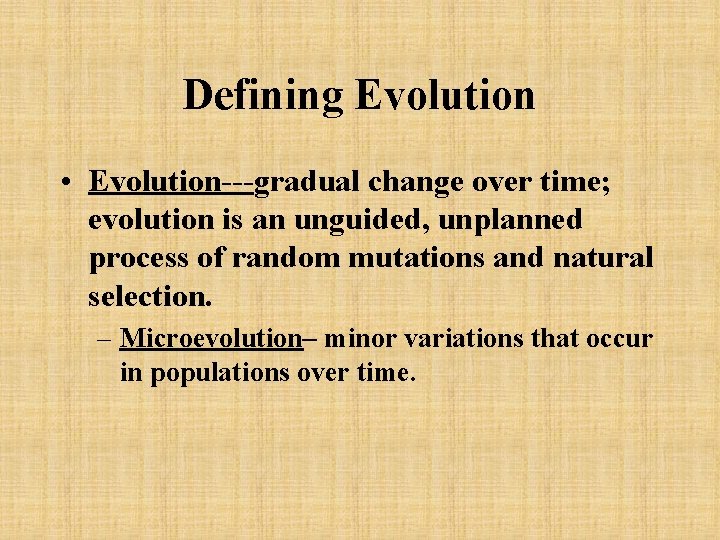 Defining Evolution

• Evolution---gradual change over time; evolution is an unguided, unplanned process of random mutations and natural selection.

– Microevolution– minor variations that occur in populations over time.